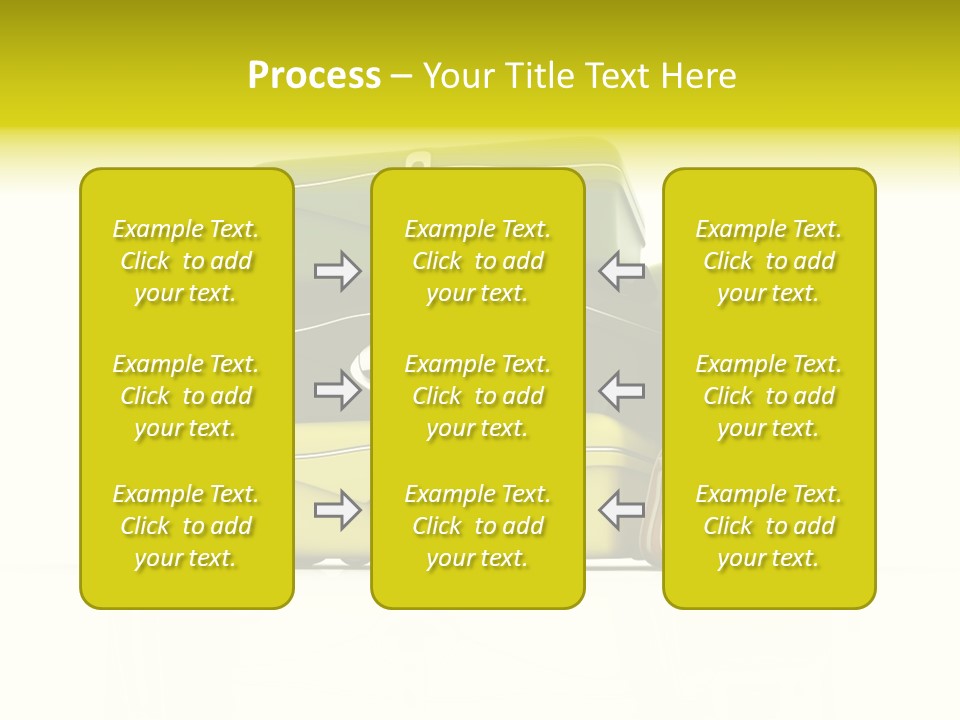 Process – Your Title Text Here

Example Text. Click to add your text.

Example Text. Click to add your text.

Example Text. Click to add your text.

Example Text. Click to add your text.

Example Text. Click to add your text.

Example Text. Click to add your text.

Example Text. Click to add your text.

Example Text. Click to add your text.

Example Text. Click to add your text.